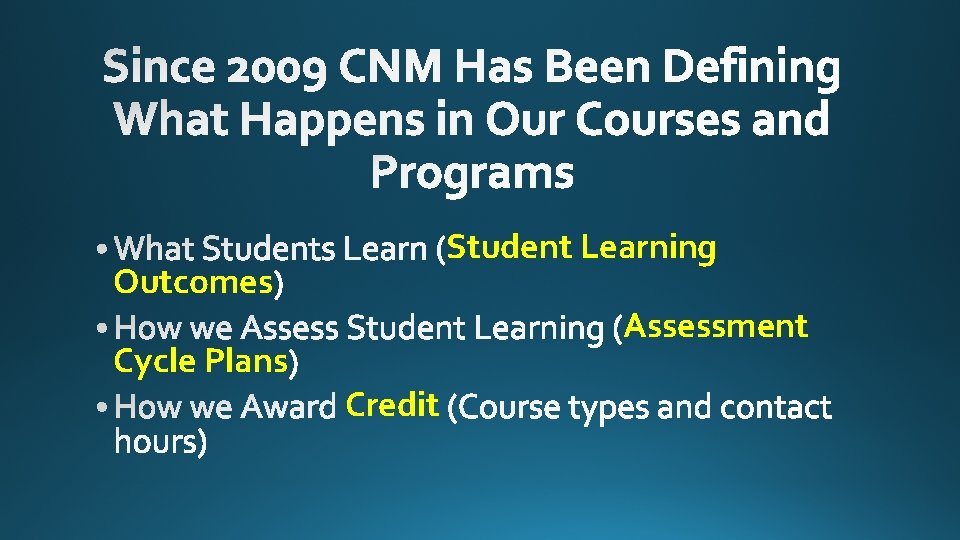 Since 2009 CNM Has Been Defining What Happens in Our Courses and Programs

• What Students Learn (Student Learning Outcomes)
• How we Assess Student Learning (Assessment Cycle Plans)
• How we Award Credit (Course types and contact hours)